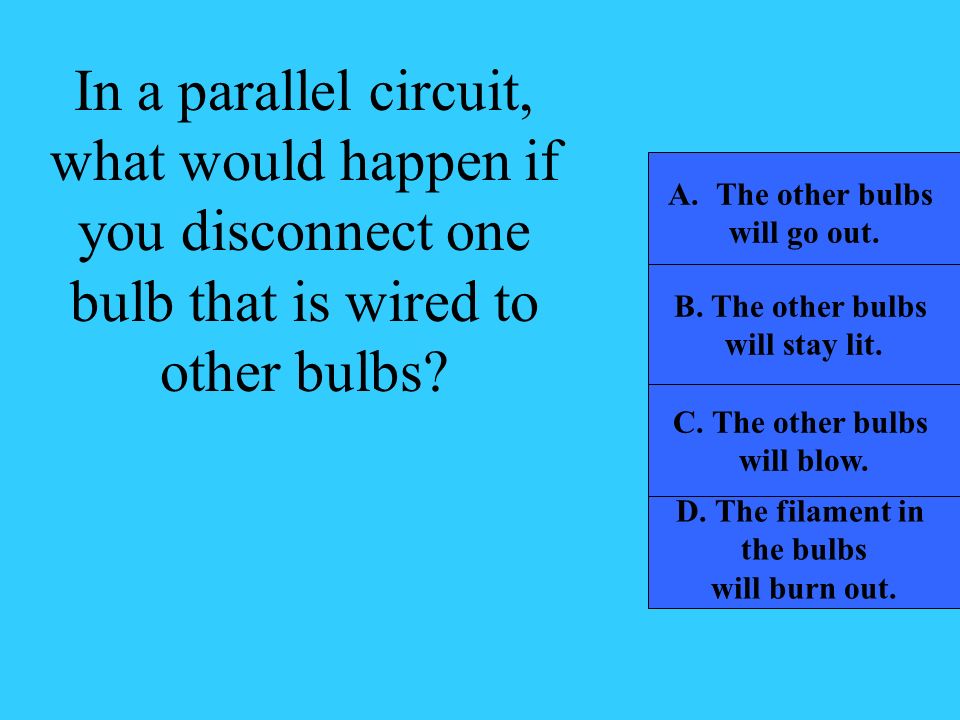 In a parallel circuit, what would happen if you disconnect one bulb that is wired to other bulbs?

A. The other bulbs will go out.

B. The other bulbs will stay lit.

C. The other bulbs will blow.

D. The filament in the bulbs will burn out.